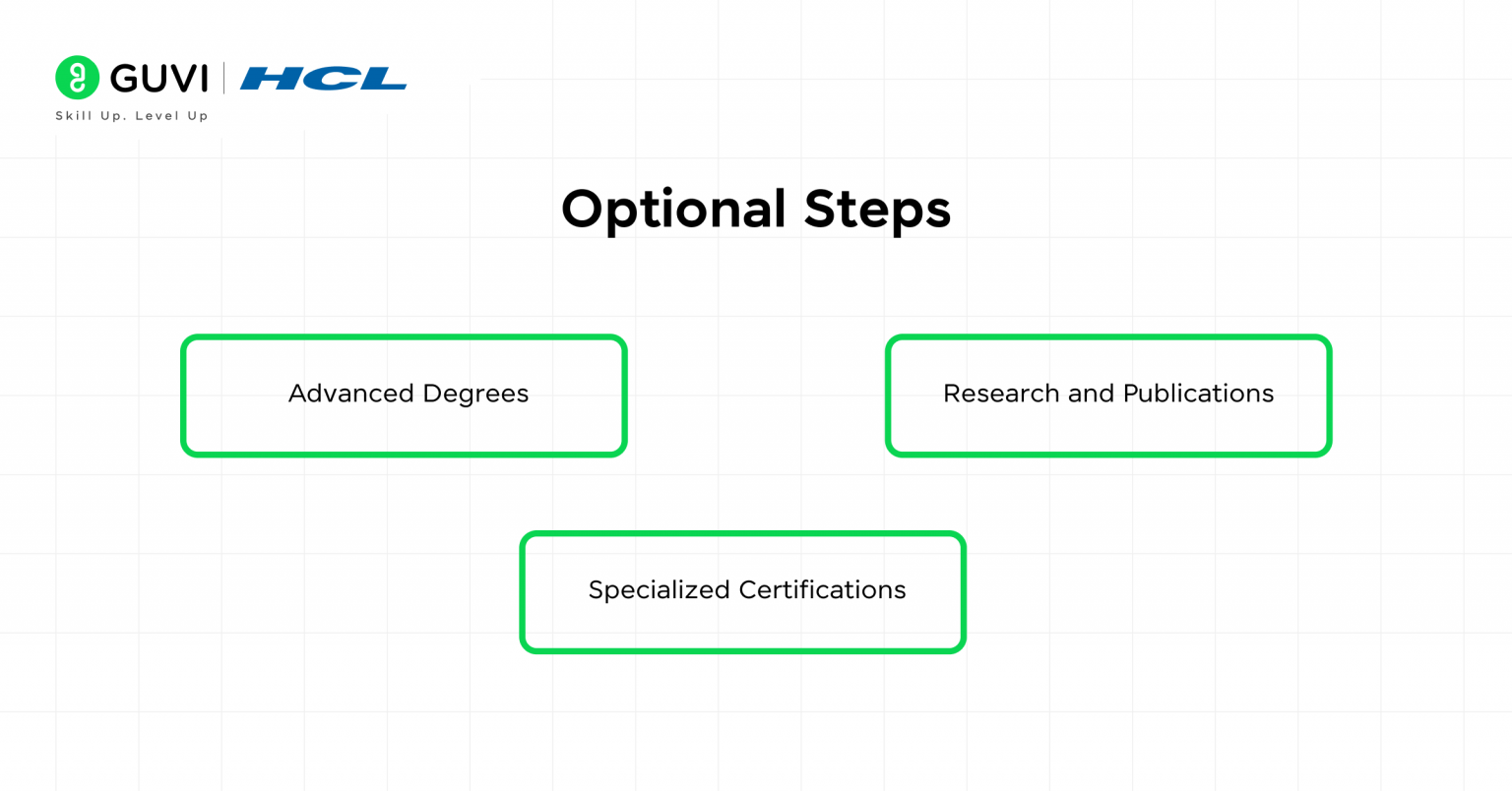 GUVI | HCL
Skill Up. Level Up

Optional Steps

Advanced Degrees

Research and Publications

Specialized Certifications